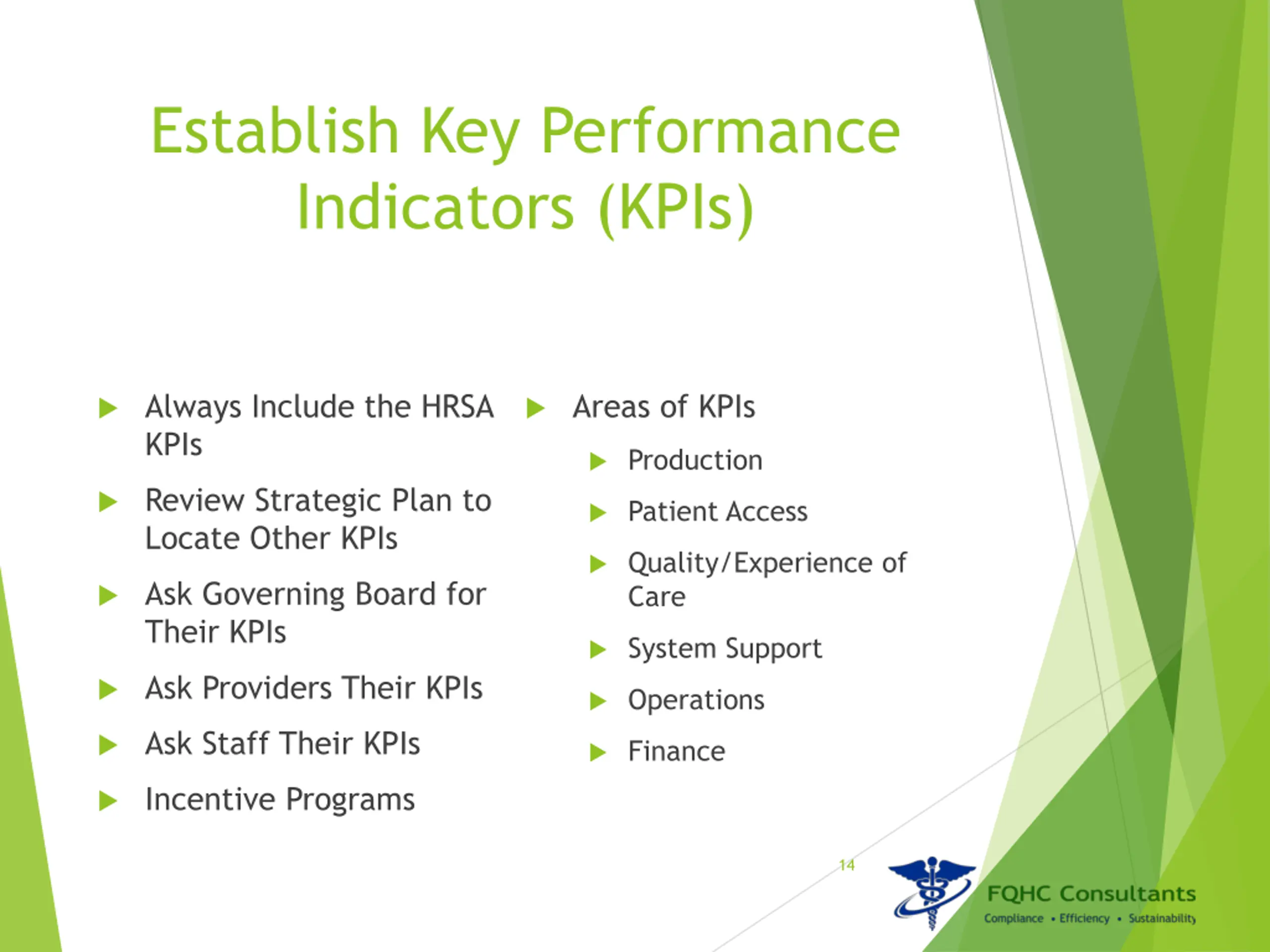 Establish Key Performance Indicators (KPIs)

Always Include the HRSA KPIs

Review Strategic Plan to Locate Other KPIs

Ask Governing Board for Their KPIs

Ask Providers Their KPIs

Ask Staff Their KPIs

Incentive Programs

Areas of KPIs

Production

Patient Access

Quality/Experience of Care

System Support

Operations

Finance

14

FQHC Consultants
Compliance • Efficiency • Sustainability